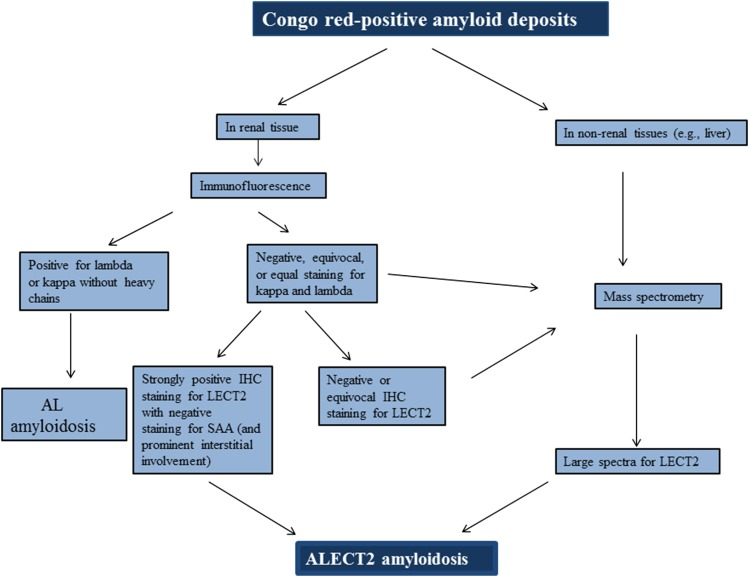 Congo red-positive amyloid deposits

In renal tissue

In non-renal tissues (e.g., liver)

Immunofluorescence

Positive for lambda or kappa without heavy chains

Negative, equivocal, or equal staining for kappa and lambda

Mass spectrometry

AL amyloidosis

Strongly positive IHC staining for LECT2 with negative staining for SAA (and prominent interstitial involvement)

Negative or equivocal IHC staining for LECT2

Large spectra for LECT2

ALECT2 amyloidosis